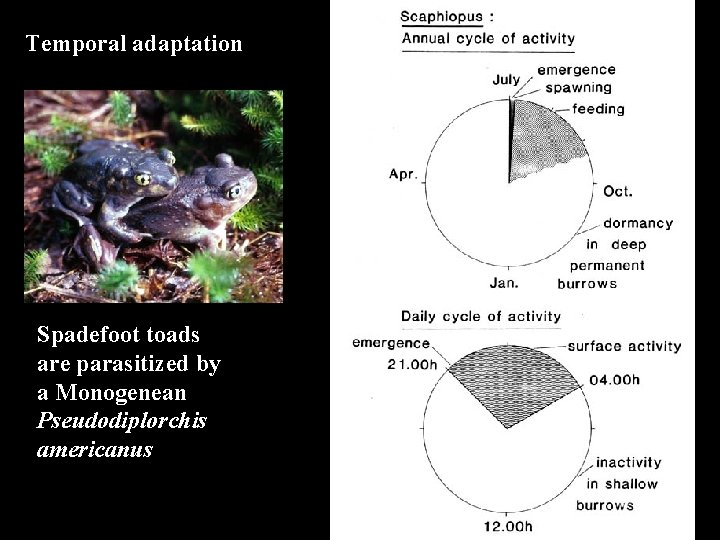 Temporal adaptation

Spadefoot toads are parasitized by a Monogenean *Pseudodiplorchis americanus*

Scaphiopus :
Annual cycle of activity

July
emergence
spawning
feeding
Apr.
Oct.
dormancy in deep permanent burrows
Jan.

Daily cycle of activity

emergence
21.00h
surface activity
04.00h
inactivity in shallow burrows
12.00h